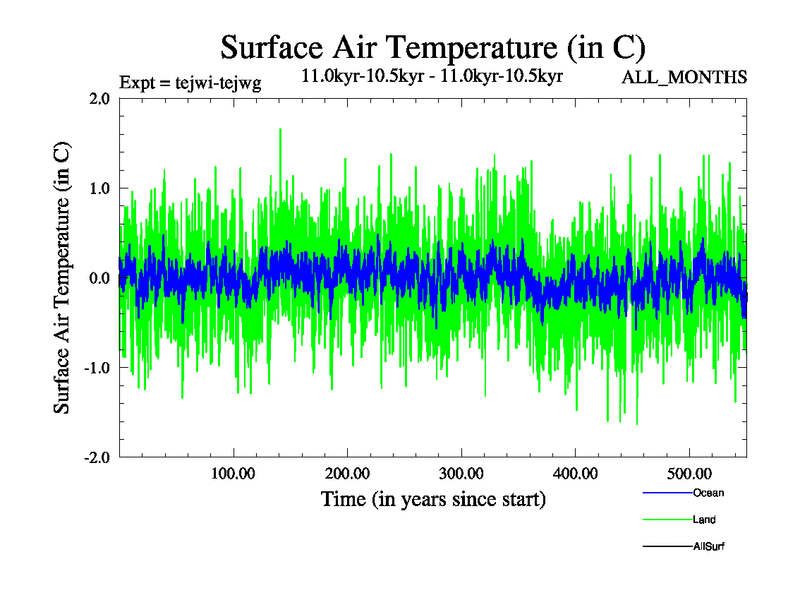 Surface Air Temperature (in C)

Expt = tejwi-tejwg

11.0kyr-10.5kyr - 11.0kyr-10.5kyr

ALL_MONTHS

Surface Air Temperature (in C)

2.0
1.0
0.0
-1.0
-2.0

100.00
200.00
300.00
400.00
500.00

Time (in years since start)

Ocean
Land
AllSurf